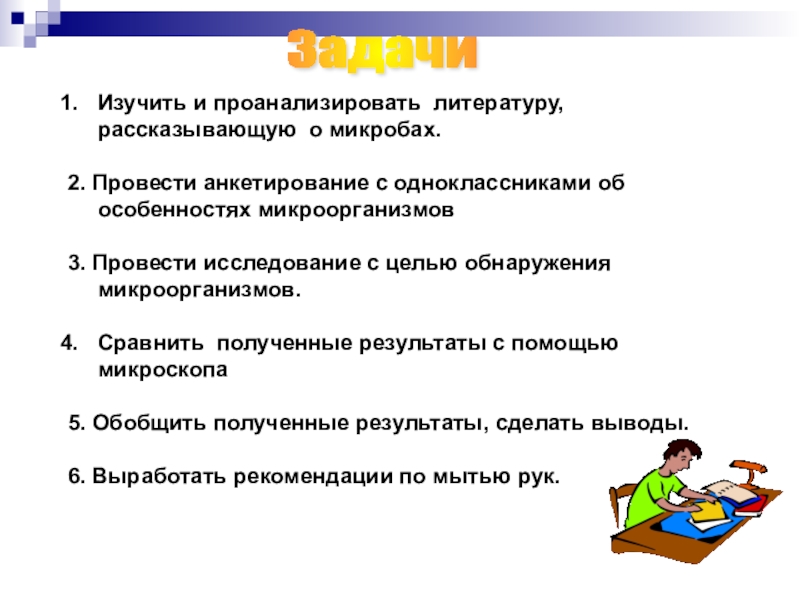 Задачи

1. Изучить и проанализировать литературу, рассказывающую о микробах.

2. Провести анкетирование с одноклассниками об особенностях микроорганизмов

3. Провести исследование с целью обнаружения микроорганизмов.

4. Сравнить полученные результаты с помощью микроскопа

5. Обобщить полученные результаты, сделать выводы.

6. Выработать рекомендации по мытью рук.